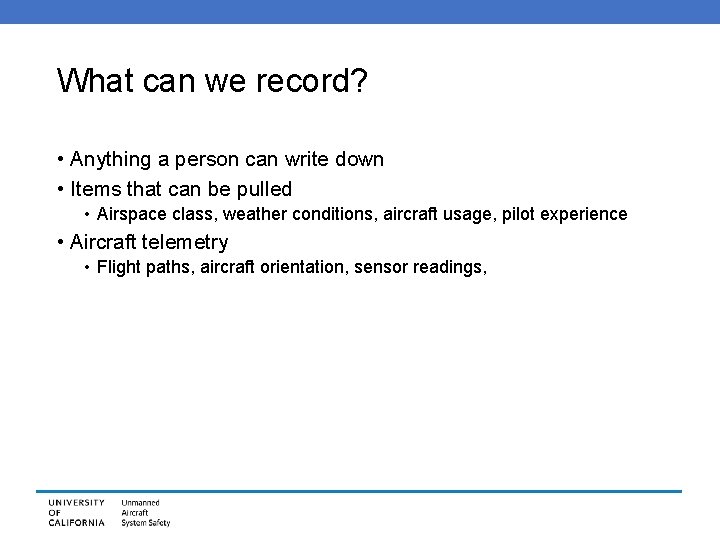 What can we record?

• Anything a person can write down
• Items that can be pulled
  • Airspace class, weather conditions, aircraft usage, pilot experience
• Aircraft telemetry
  • Flight paths, aircraft orientation, sensor readings,

UNIVERSITY OF CALIFORNIA

Unmanned Aircraft System Safety